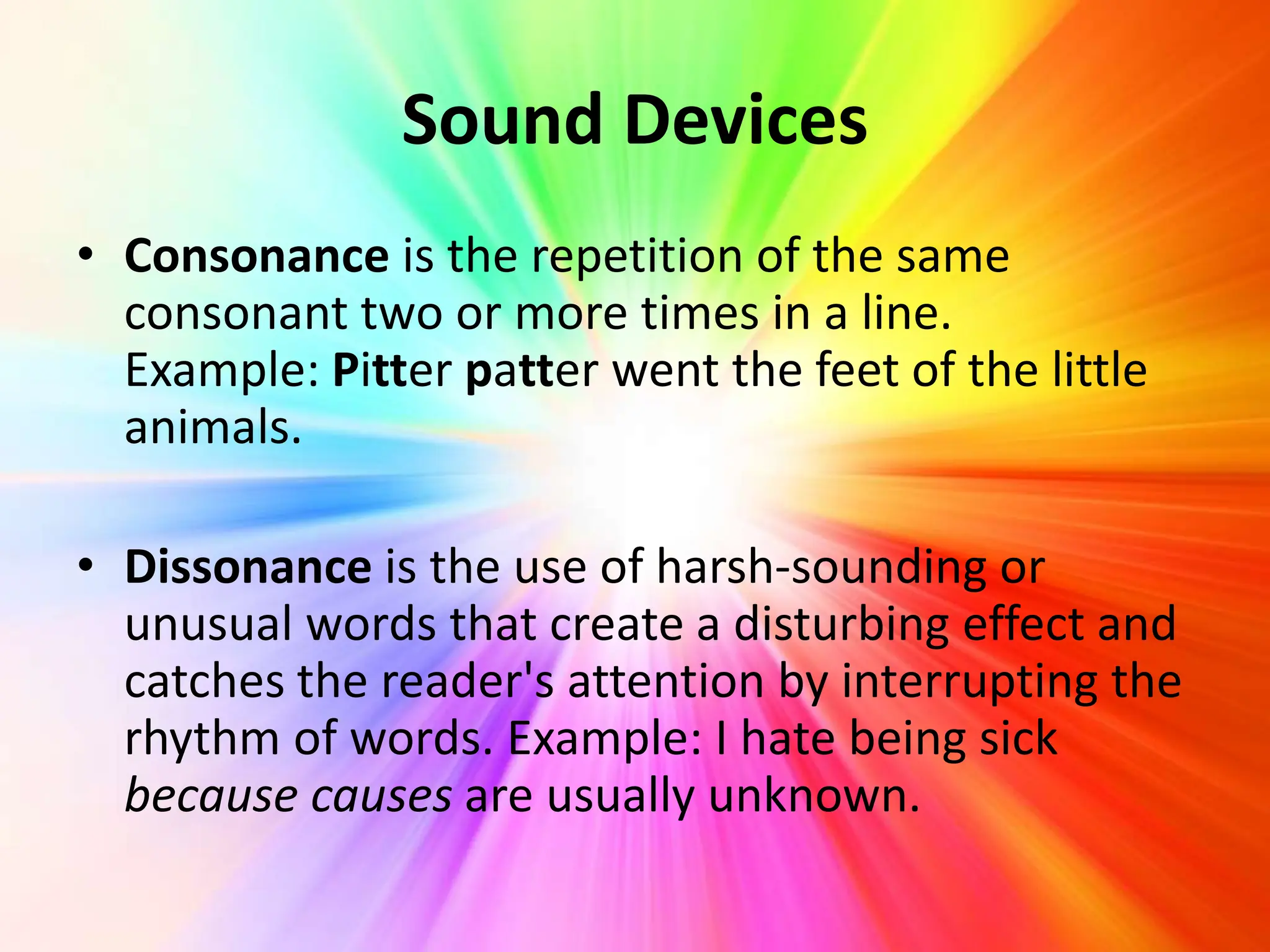 Sound Devices

• Consonance is the repetition of the same consonant two or more times in a line. Example: Pitter patter went the feet of the little animals.

• Dissonance is the use of harsh-sounding or unusual words that create a disturbing effect and catches the reader's attention by interrupting the rhythm of words. Example: I hate being sick because causes are usually unknown.